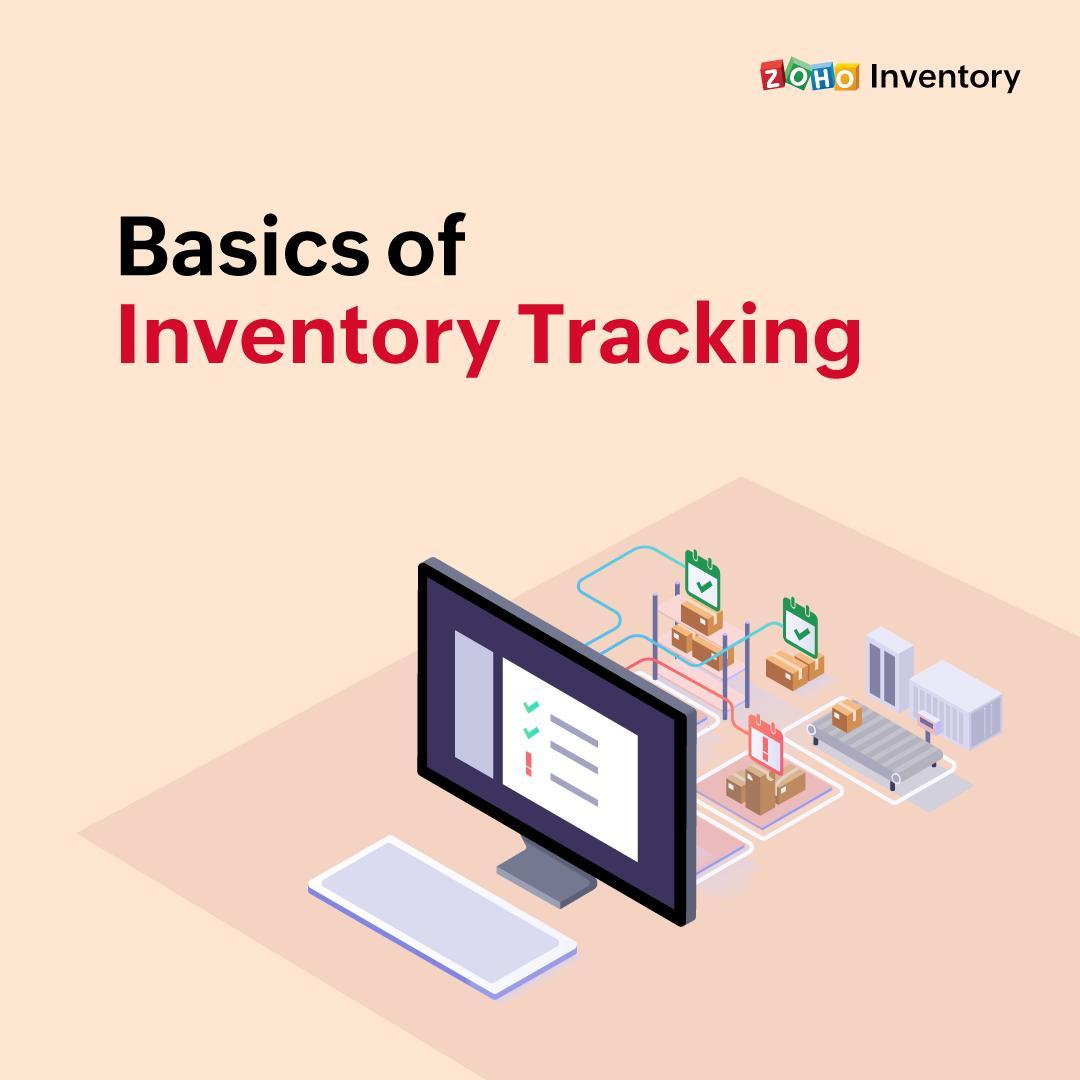 ZOHO Inventory

Basics of
Inventory Tracking